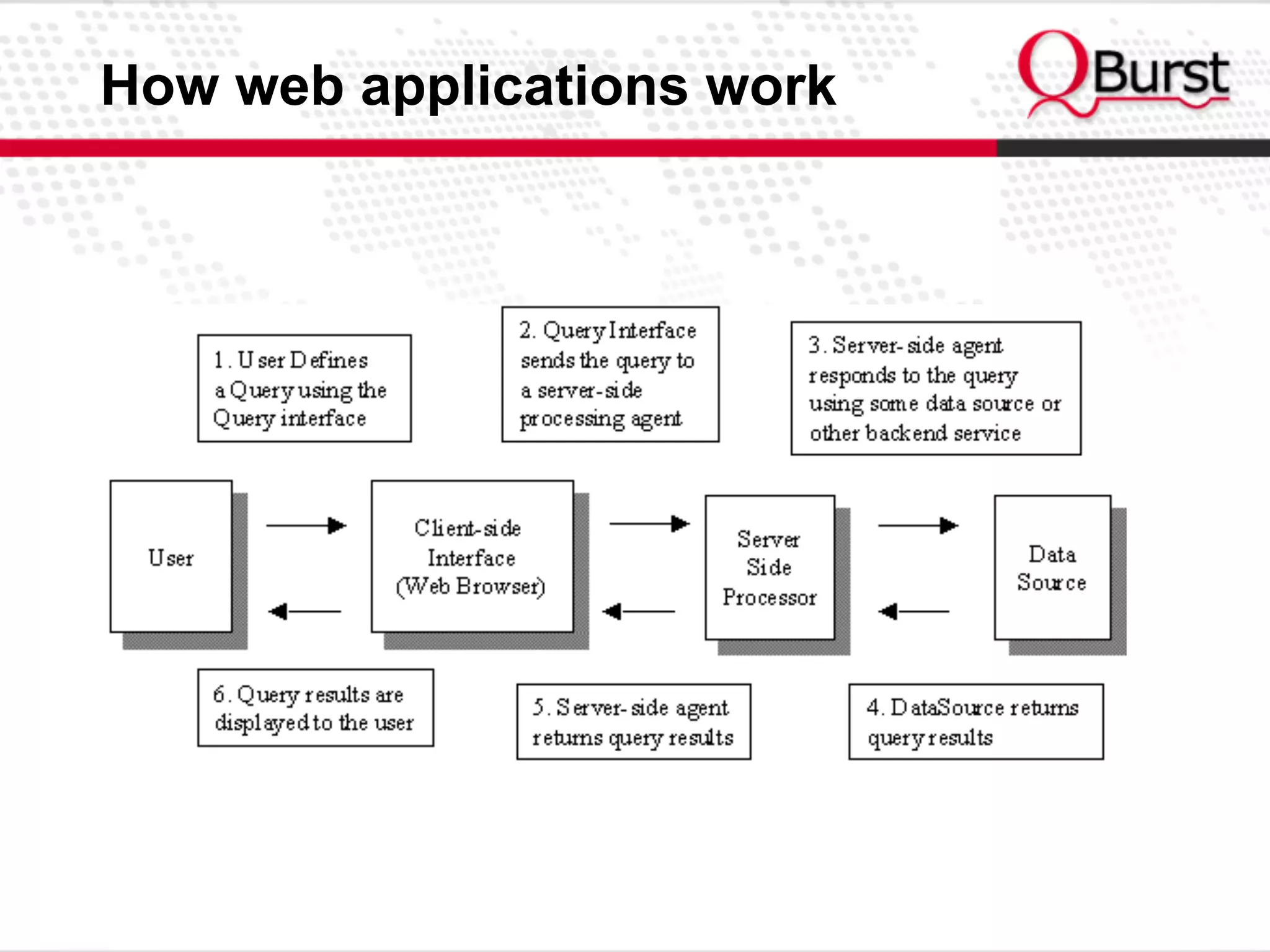 How web applications work

QBurst

1. User Defines a Query using the Query interface

2. Query Interface sends the query to a server-side processing agent

3. Server-side agent responds to the query using some data source or other backend service

User

Client-side Interface (Web Browser)

Server Side Processor

Data Source

6. Query results are displayed to the user

5. Server-side agent returns query results

4. DataSource returns query results